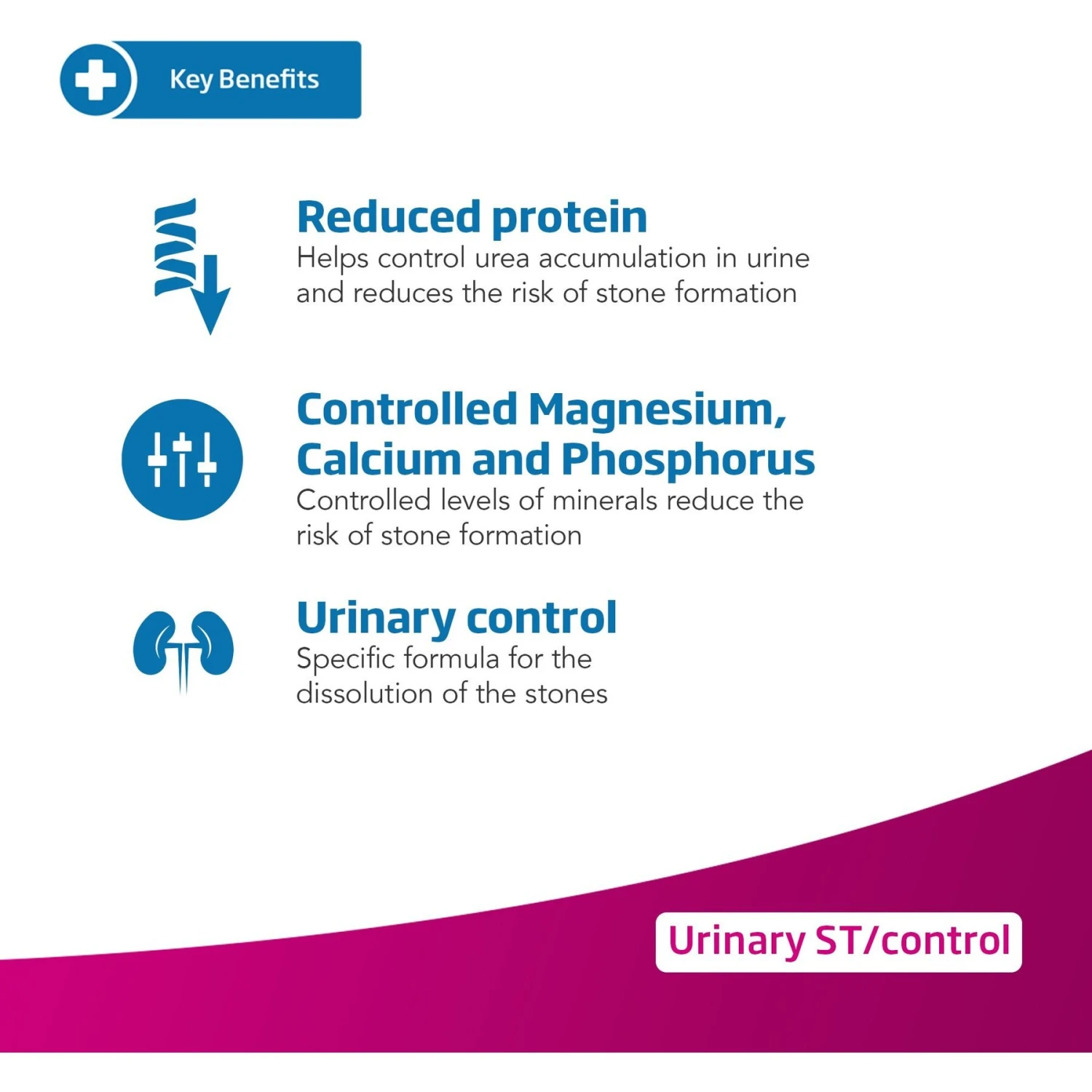 Key Benefits

Reduced protein
Helps control urea accumulation in urine and reduces the risk of stone formation

Controlled Magnesium, Calcium and Phosphorus
Controlled levels of minerals reduce the risk of stone formation

Urinary control
Specific formula for the dissolution of the stones

Urinary ST/control